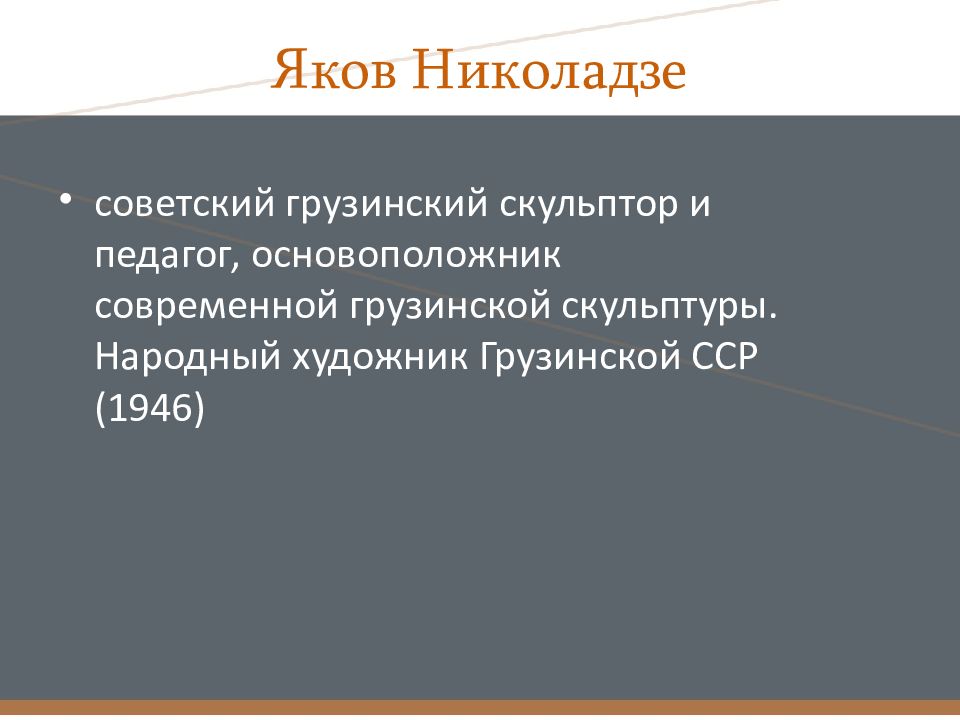 Яков Николадзе

• советский грузинский скульптор и педагог, основоположник современной грузинской скульптуры. Народный художник Грузинской ССР (1946)